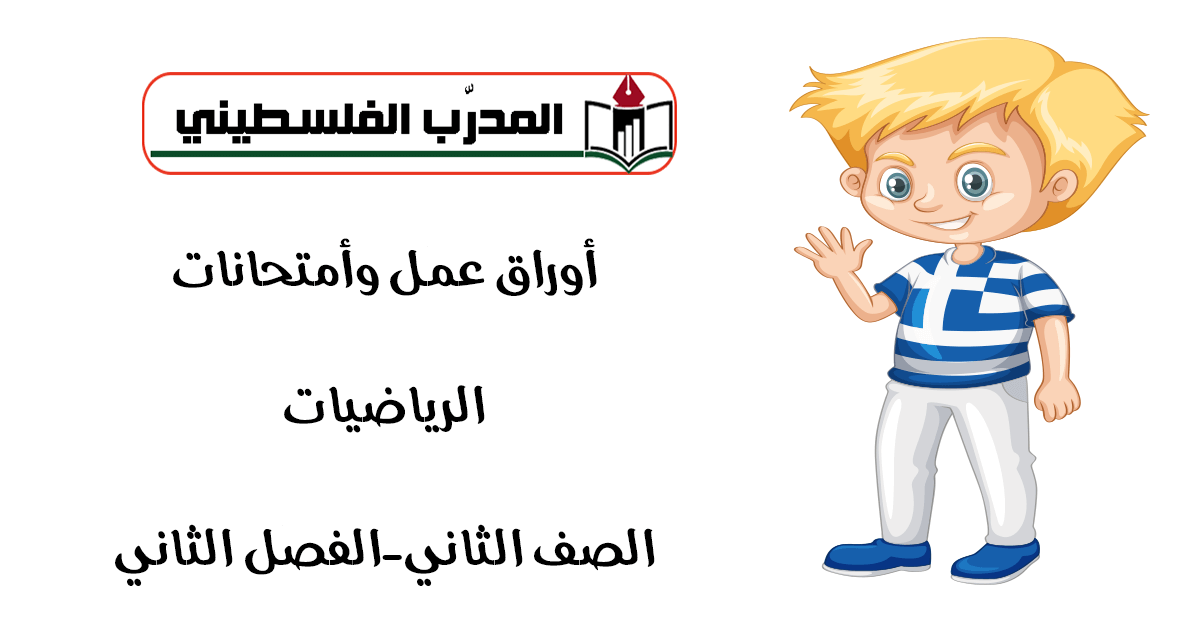 المدرّب الفلسطيني

أوراق عمل وأمتحانات

الرياضيات

الصف الثاني-الفصل الثاني